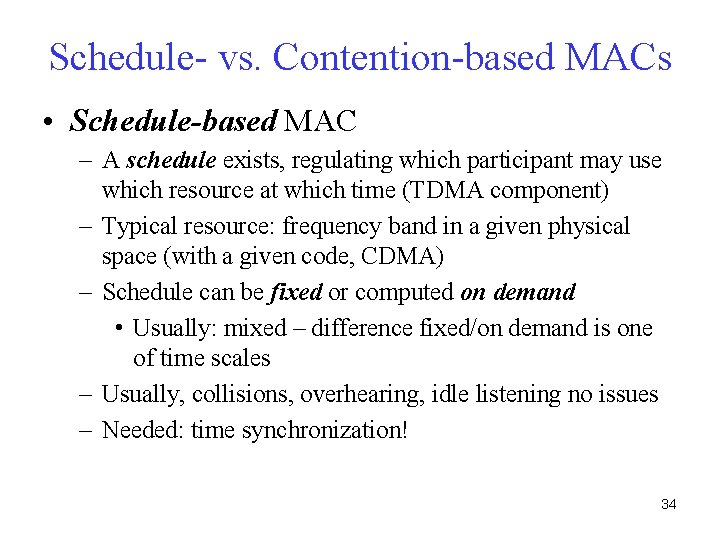 Schedule- vs. Contention-based MACs

• Schedule-based MAC

– A schedule exists, regulating which participant may use which resource at which time (TDMA component)

– Typical resource: frequency band in a given physical space (with a given code, CDMA)

– Schedule can be fixed or computed on demand

• Usually: mixed – difference fixed/on demand is one of time scales

– Usually, collisions, overhearing, idle listening no issues

– Needed: time synchronization!

34